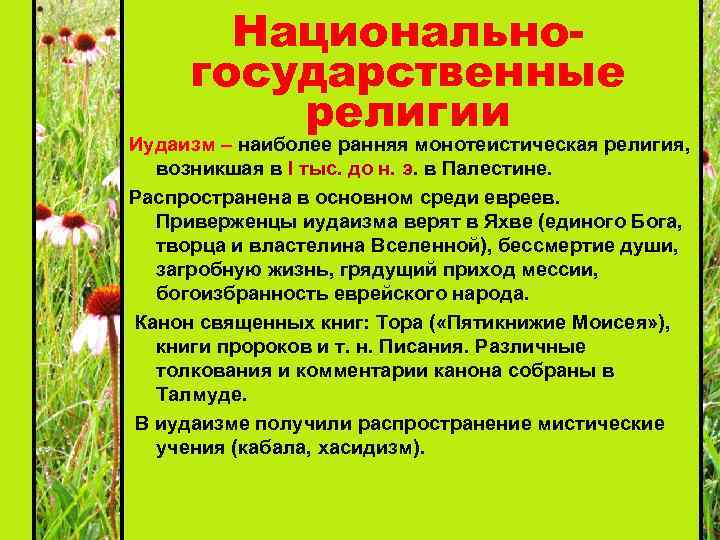 Национально-государственные религии

Иудаизм – наиболее ранняя монотеистическая религия, возникшая в I тыс. до н. э. в Палестине.

Распространена в основном среди евреев. Приверженцы иудаизма верят в Яхве (единого Бога, творца и властелина Вселенной), бессмертие души, загробную жизнь, грядущий приход мессии, богоизбранность еврейского народа.

Канон священных книг: Тора («Пятикнижие Моисея»), книги пророков и т. н. Писания. Различные толкования и комментарии канона собраны в Талмуде.

В иудаизме получили распространение мистические учения (кабала, хасидизм).